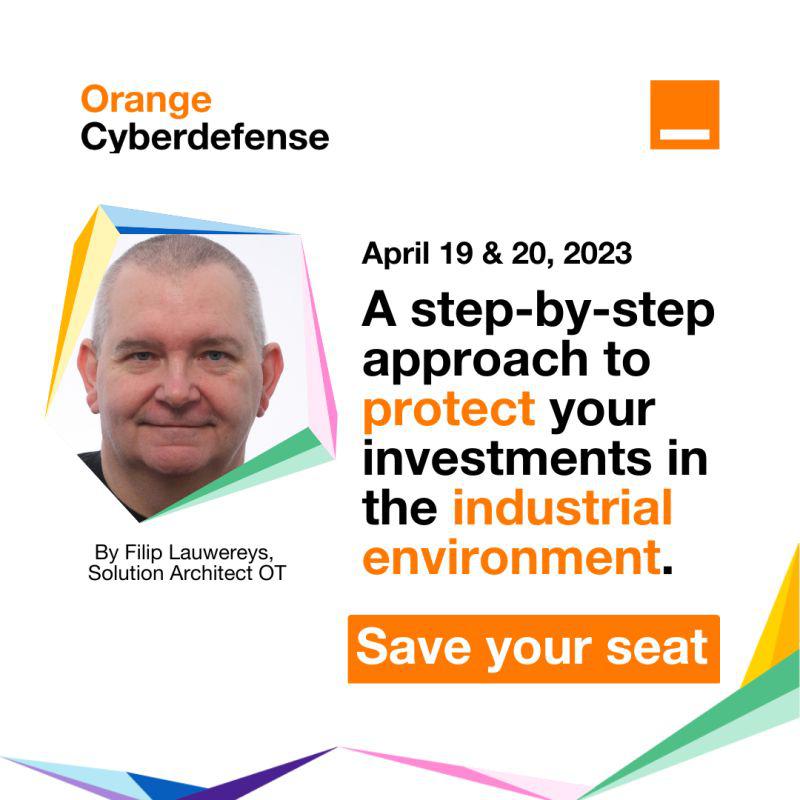 Orange
Cyberdefense

By Filip Lauwereys,
Solution Architect OT

April 19 & 20, 2023

A step-by-step approach to protect your investments in the industrial environment.

Save your seat